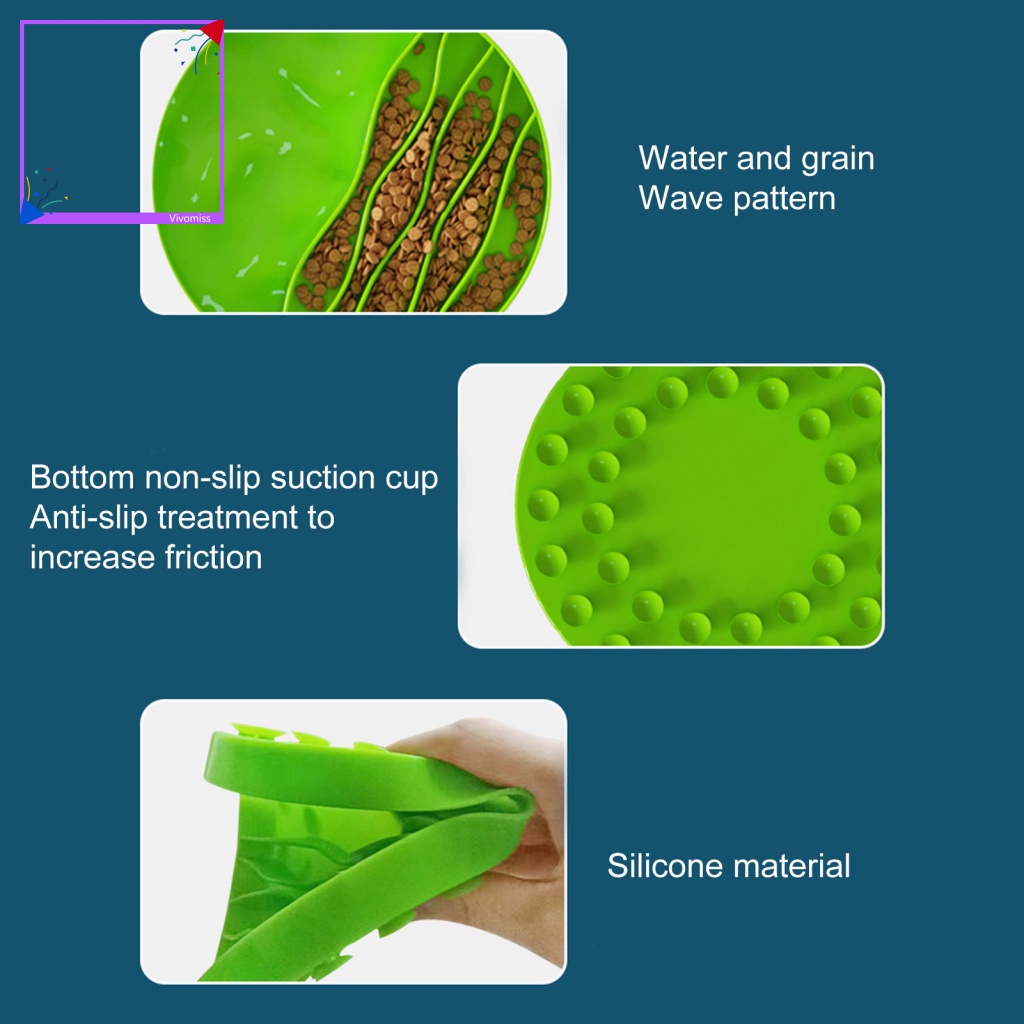 Vivomiss

Water and grain
Wave pattern

Bottom non-slip suction cup
Anti-slip treatment to increase friction

Silicone material